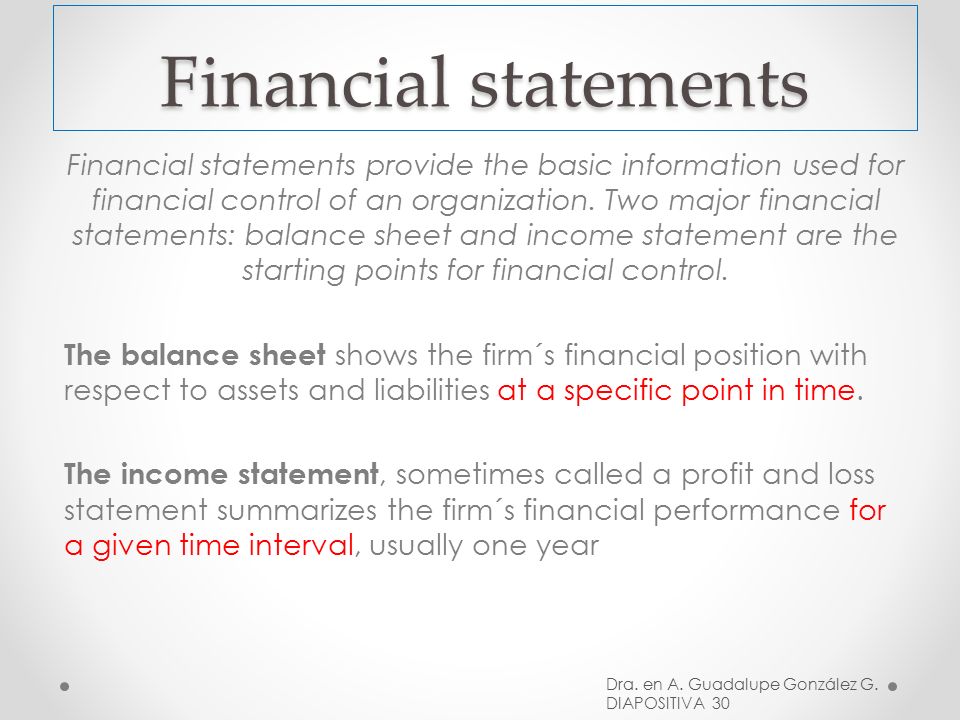 Financial statements

Financial statements provide the basic information used for financial control of an organization. Two major financial statements: balance sheet and income statement are the starting points for financial control.

The balance sheet shows the firm´s financial position with respect to assets and liabilities at a specific point in time.

The income statement, sometimes called a profit and loss statement summarizes the firm´s financial performance for a given time interval, usually one year

Dra. en A. Guadalupe González G.
DIAPOSITIVA 30